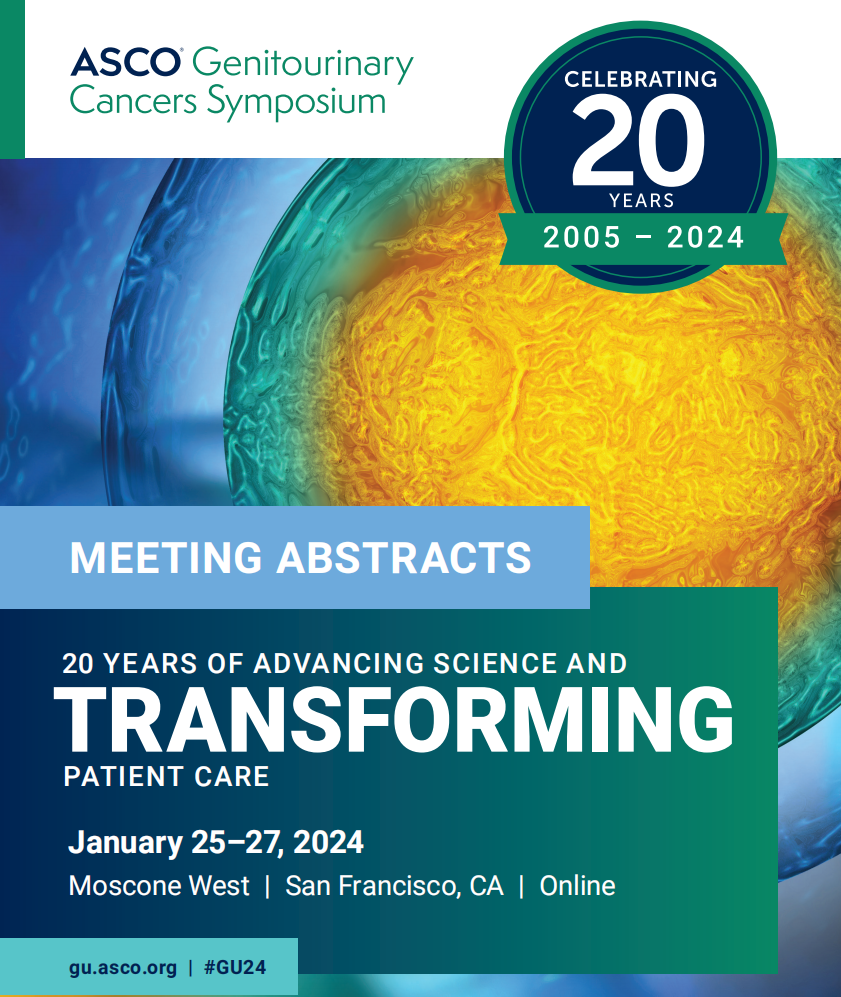 ASCO® Genitourinary Cancers Symposium

CELEBRATING 20 YEARS 2005 – 2024

MEETING ABSTRACTS

20 YEARS OF ADVANCING SCIENCE AND TRANSFORMING PATIENT CARE

January 25–27, 2024
Moscone West | San Francisco, CA | Online

gu.asco.org | #GU24